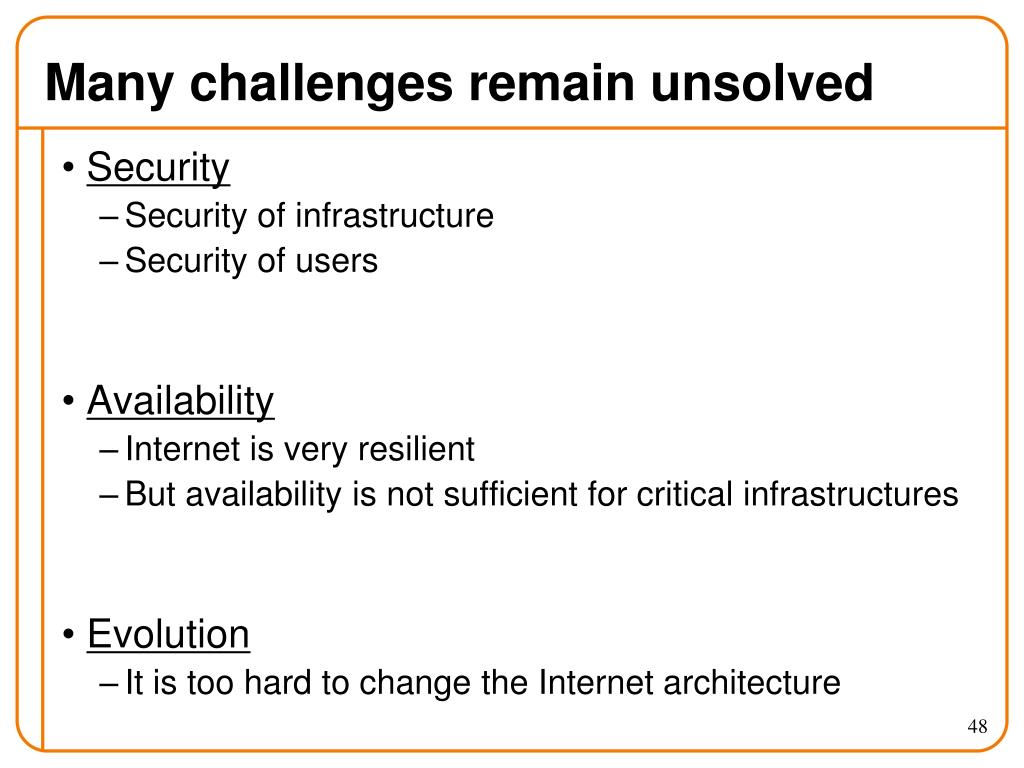 Many challenges remain unsolved

• Security
– Security of infrastructure
– Security of users

• Availability
– Internet is very resilient
– But availability is not sufficient for critical infrastructures

• Evolution
– It is too hard to change the Internet architecture

48